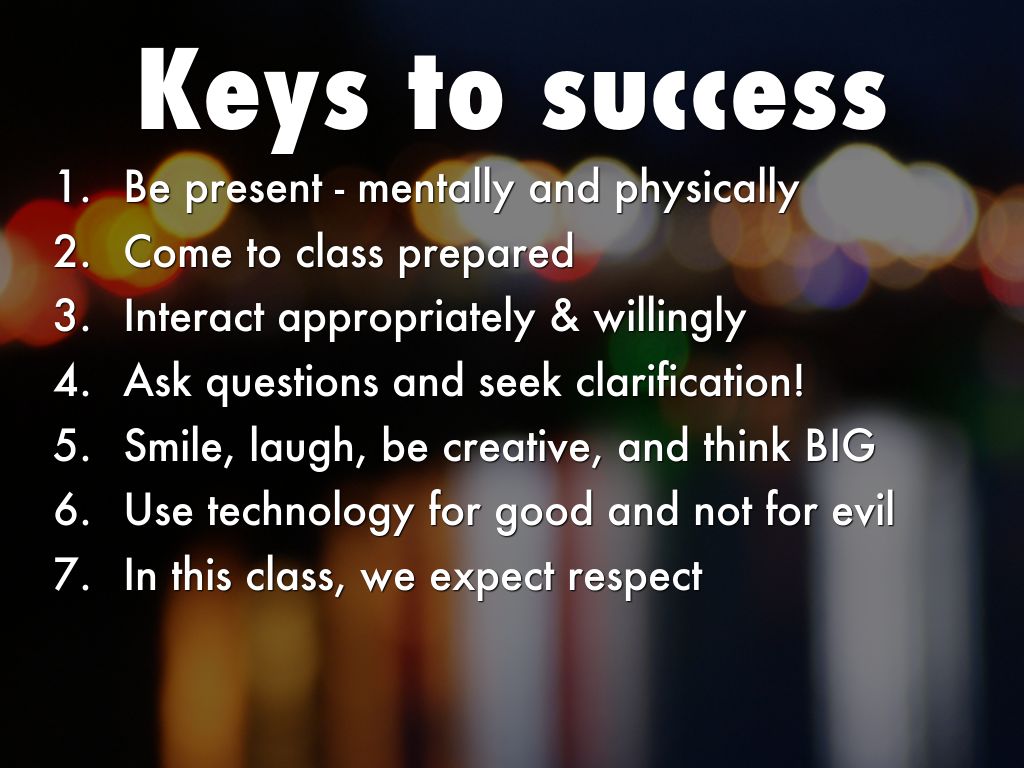 Keys to success

1. Be present - mentally and physically
2. Come to class prepared
3. Interact appropriately & willingly
4. Ask questions and seek clarification!
5. Smile, laugh, be creative, and think BIG
6. Use technology for good and not for evil
7. In this class, we expect respect